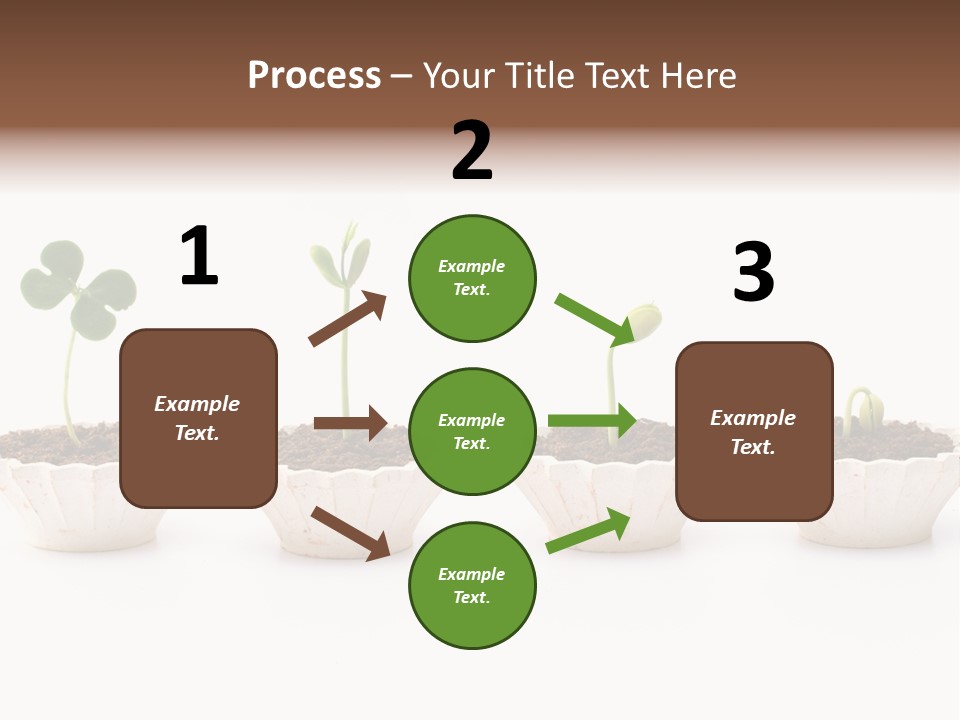 Process – Your Title Text Here

1

Example Text.

2

Example Text.

Example Text.

Example Text.

3

Example Text.